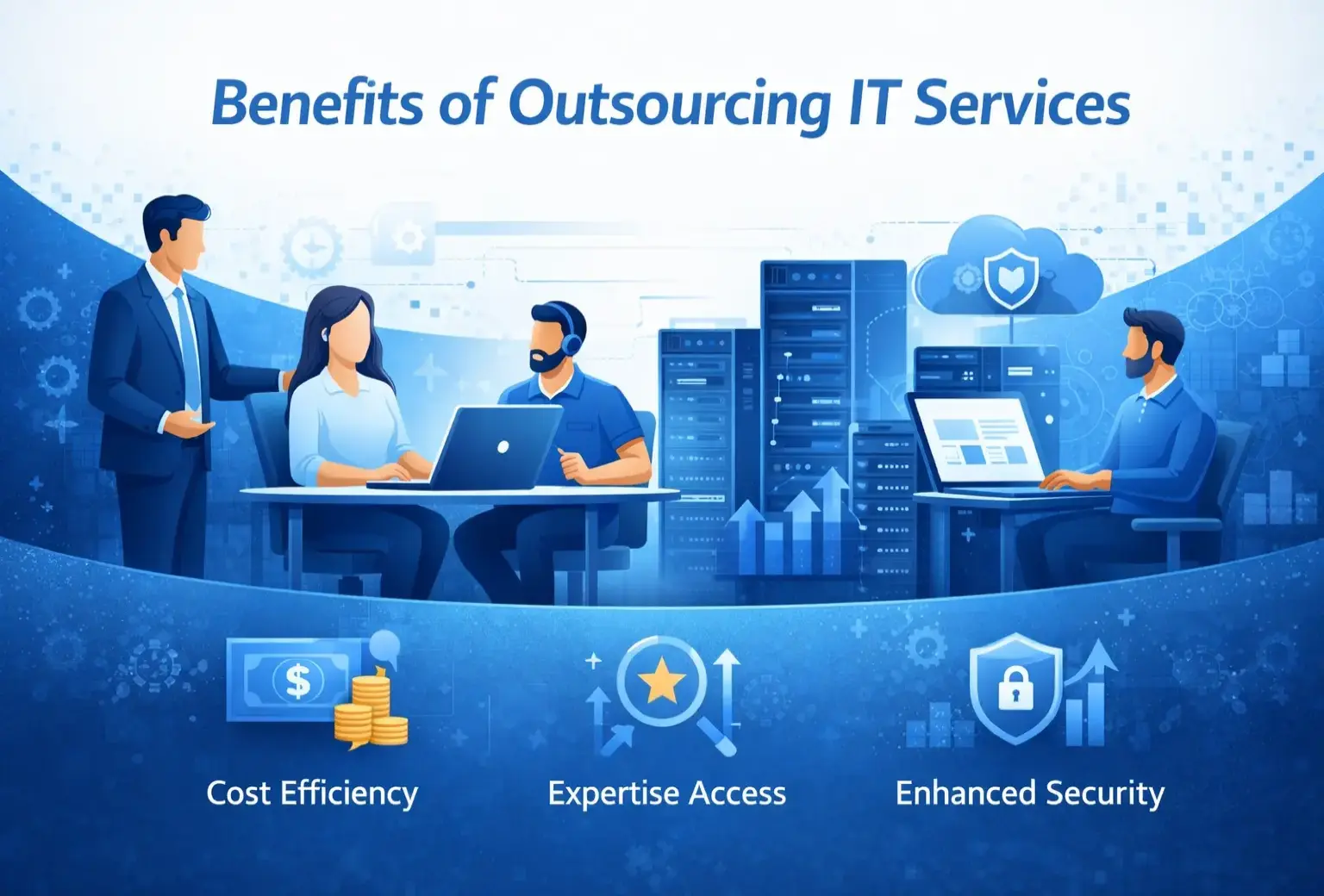 Benefits of Outsourcing IT Services

$

Cost Efficiency

Expertise Access

Enhanced Security